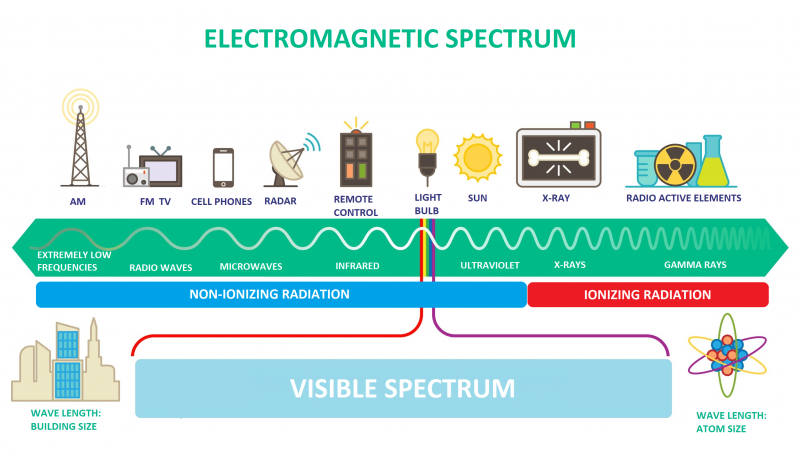 ELECTROMAGNETIC SPECTRUM

AM

FM TV

CELL PHONES

RADAR

REMOTE CONTROL

LIGHT BULB

SUN

X-RAY

RADIO ACTIVE ELEMENTS

EXTREMELY LOW FREQUENCIES

RADIO WAVES

MICROWAVES

INFRARED

ULTRAVIOLET

X-RAYS

GAMMA RAYS

NON-IONIZING RADIATION

IONIZING RADIATION

VISIBLE SPECTRUM

WAVE LENGTH: BUILDING SIZE

WAVE LENGTH: ATOM SIZE